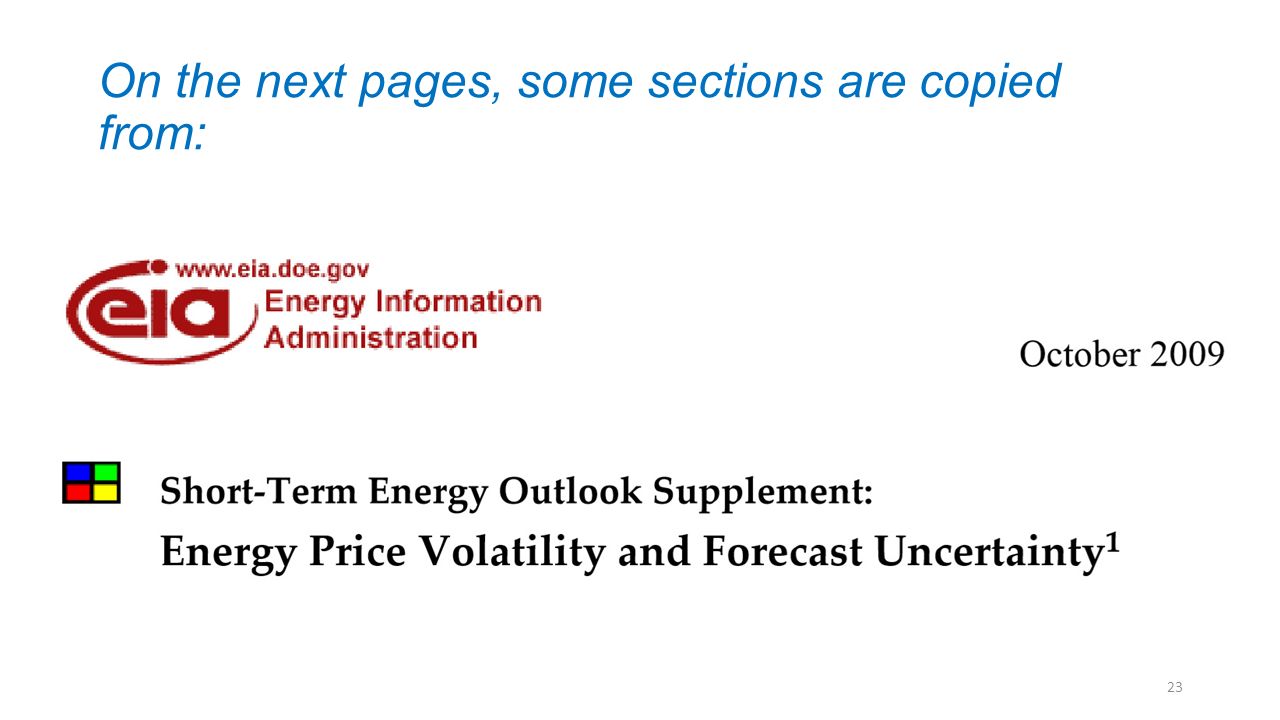 On the next pages, some sections are copied from:

www.eia.doe.gov
eia
Energy Information Administration

October 2009

Short-Term Energy Outlook Supplement:
Energy Price Volatility and Forecast Uncertainty$^1$

23